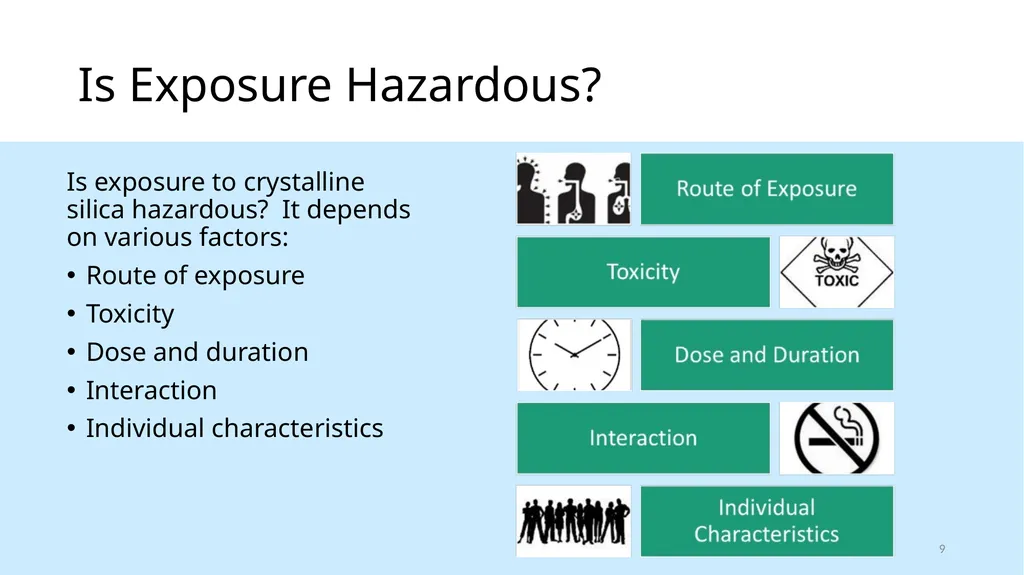 Is Exposure Hazardous?

Is exposure to crystalline silica hazardous? It depends on various factors:

• Route of exposure
• Toxicity
• Dose and duration
• Interaction
• Individual characteristics

Route of Exposure

Toxicity

TOXIC

Dose and Duration

Interaction

Individual Characteristics

9